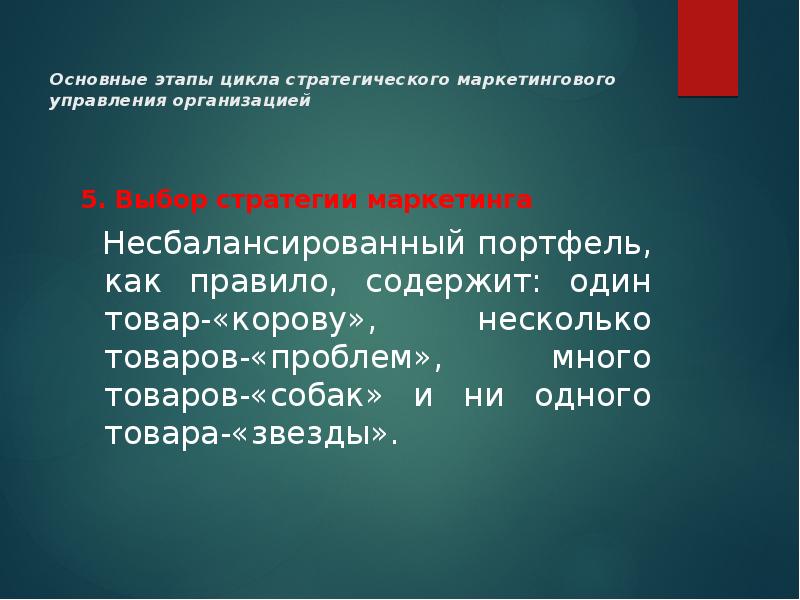 Основные этапы цикла стратегического маркетингового управления организацией

5. Выбор стратегии маркетинга

Несбалансированный портфель, как правило, содержит: один товар-«корову», несколько товаров-«проблем», много товаров-«собак» и ни одного товара-«звезды».